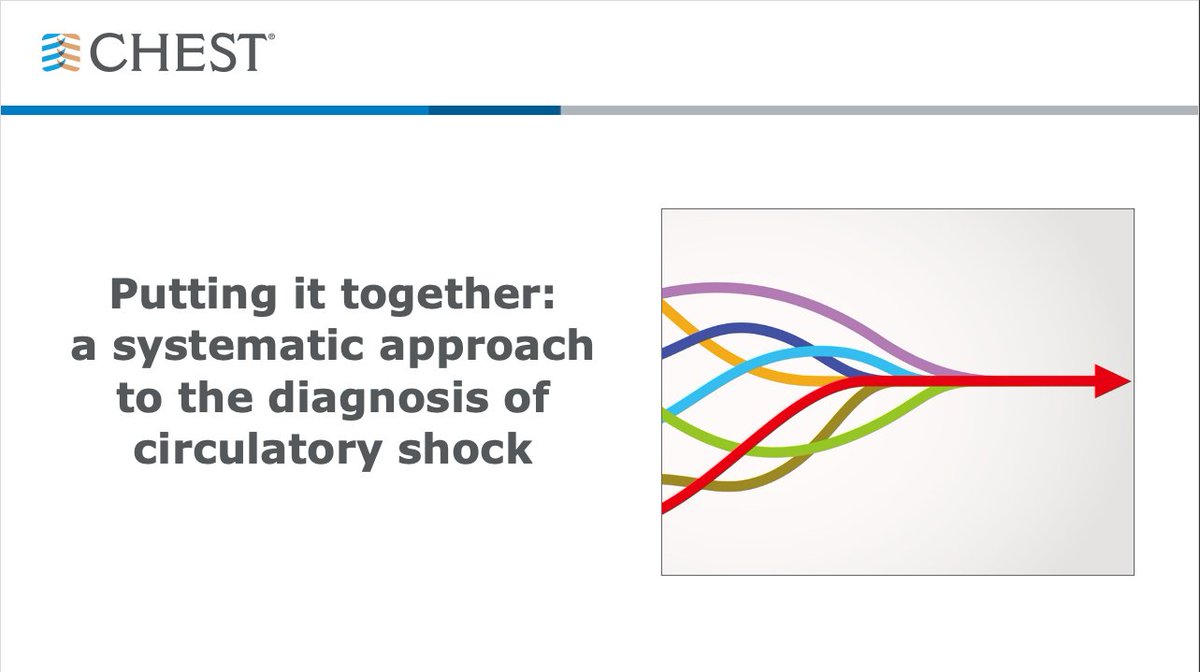 CHEST®

Putting it together: a systematic approach to the diagnosis of circulatory shock